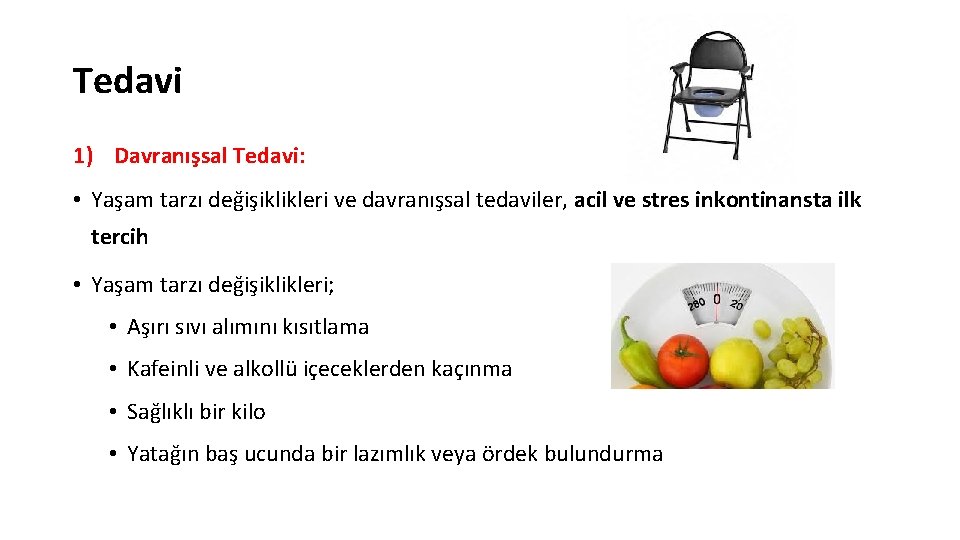 Tedavi

1) Davranışsal Tedavi:

• Yaşam tarzı değişiklikleri ve davranışsal tedaviler, acil ve stres inkontinansta ilk tercih

• Yaşam tarzı değişiklikleri;

• Aşırı sıvı alımını kısıtlama

• Kafeinli ve alkollü içeceklerden kaçınma

• Sağlıklı bir kilo

• Yatağın baş ucunda bir lazımlık veya ördek bulundurma

280 0 20